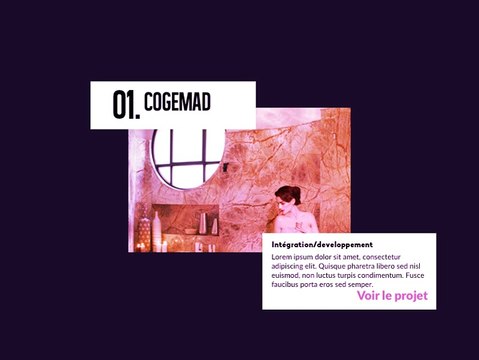 01. COGEMAD

Intégration/developpement

Lorem ipsum dolor sit amet, consectetur adipiscing elit. Quisque pharetra libero sed nisl euismod, non luctus turpis condimentum. Fusce faucibus porta eros sed semper.

Voir le projet